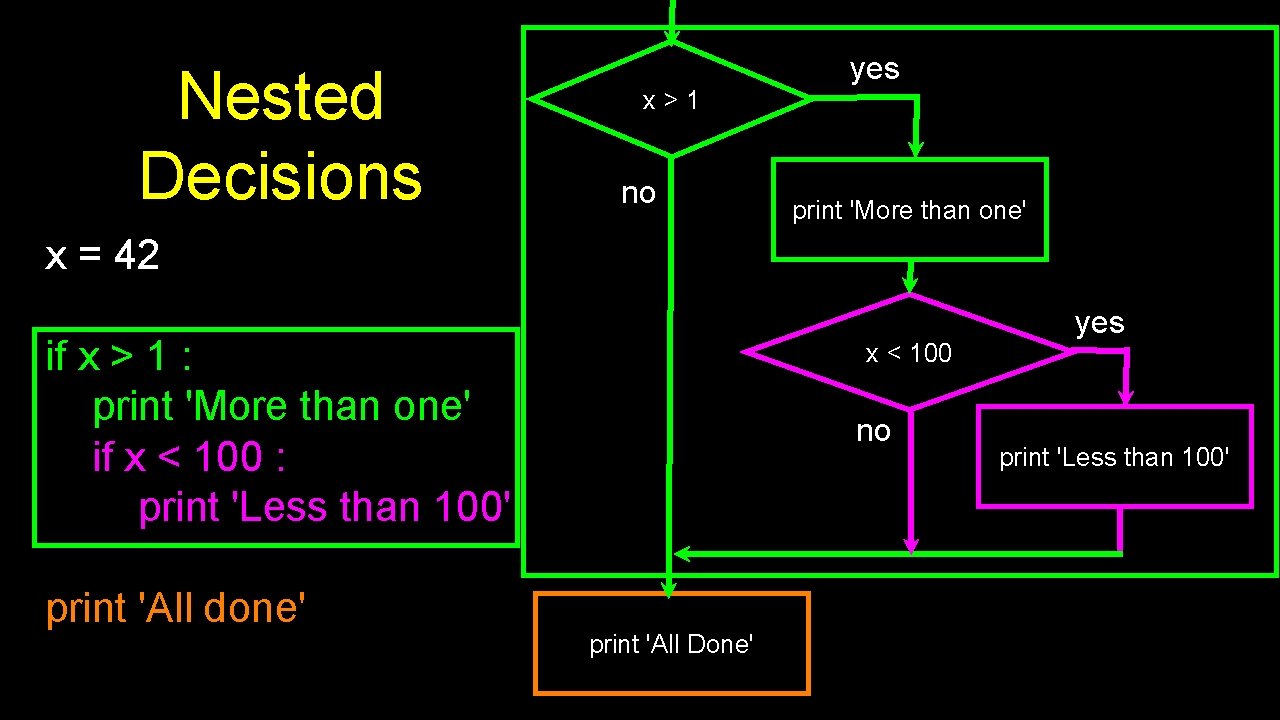 Nested Decisions

x = 42

if x > 1 :
print 'More than one'
if x < 100 :
print 'Less than 100'

print 'All done'

x > 1

yes

no

print 'More than one'

x < 100

yes

no

print 'Less than 100'

print 'All Done'